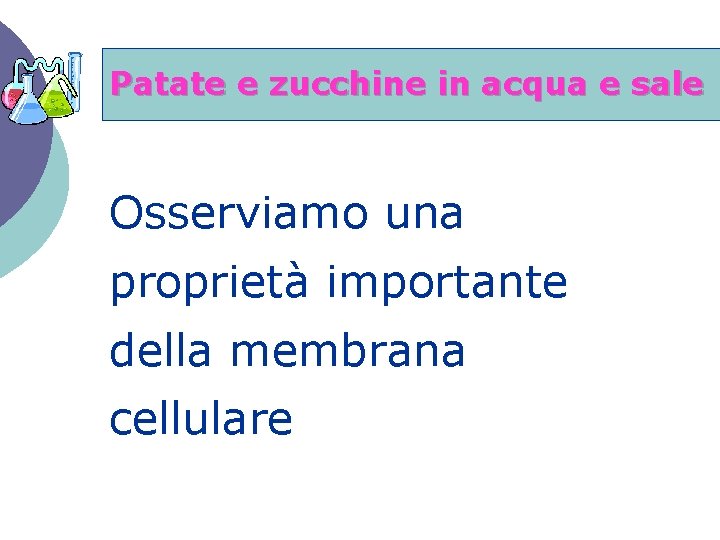 Patate e zucchine in acqua e sale

Osserviamo una proprietà importante della membrana cellulare